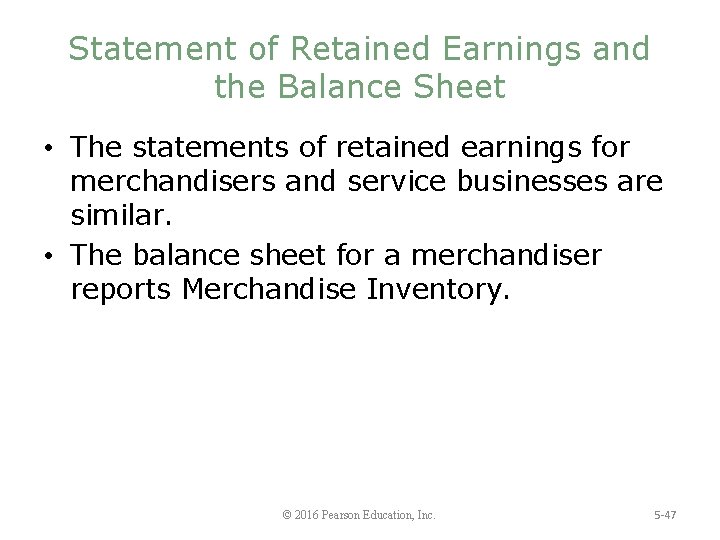 Statement of Retained Earnings and the Balance Sheet

• The statements of retained earnings for merchandisers and service businesses are similar.

• The balance sheet for a merchandiser reports Merchandise Inventory.

© 2016 Pearson Education, Inc.

5-47